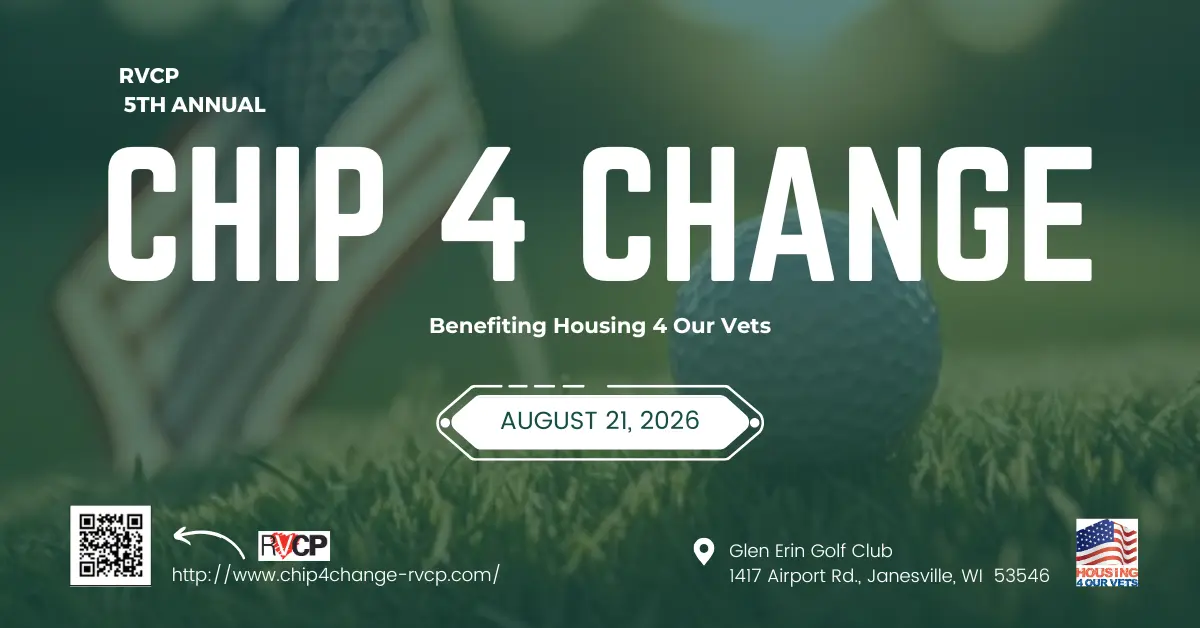 RVCP
5TH ANNUAL

CHIP 4 CHANGE

Benefiting Housing 4 Our Vets

AUGUST 21, 2026

RVCP

http://www.chip4change-rvcp.com/

Glen Erin Golf Club
1417 Airport Rd., Janesville, WI 53546

HOUSING 4 OUR VETS